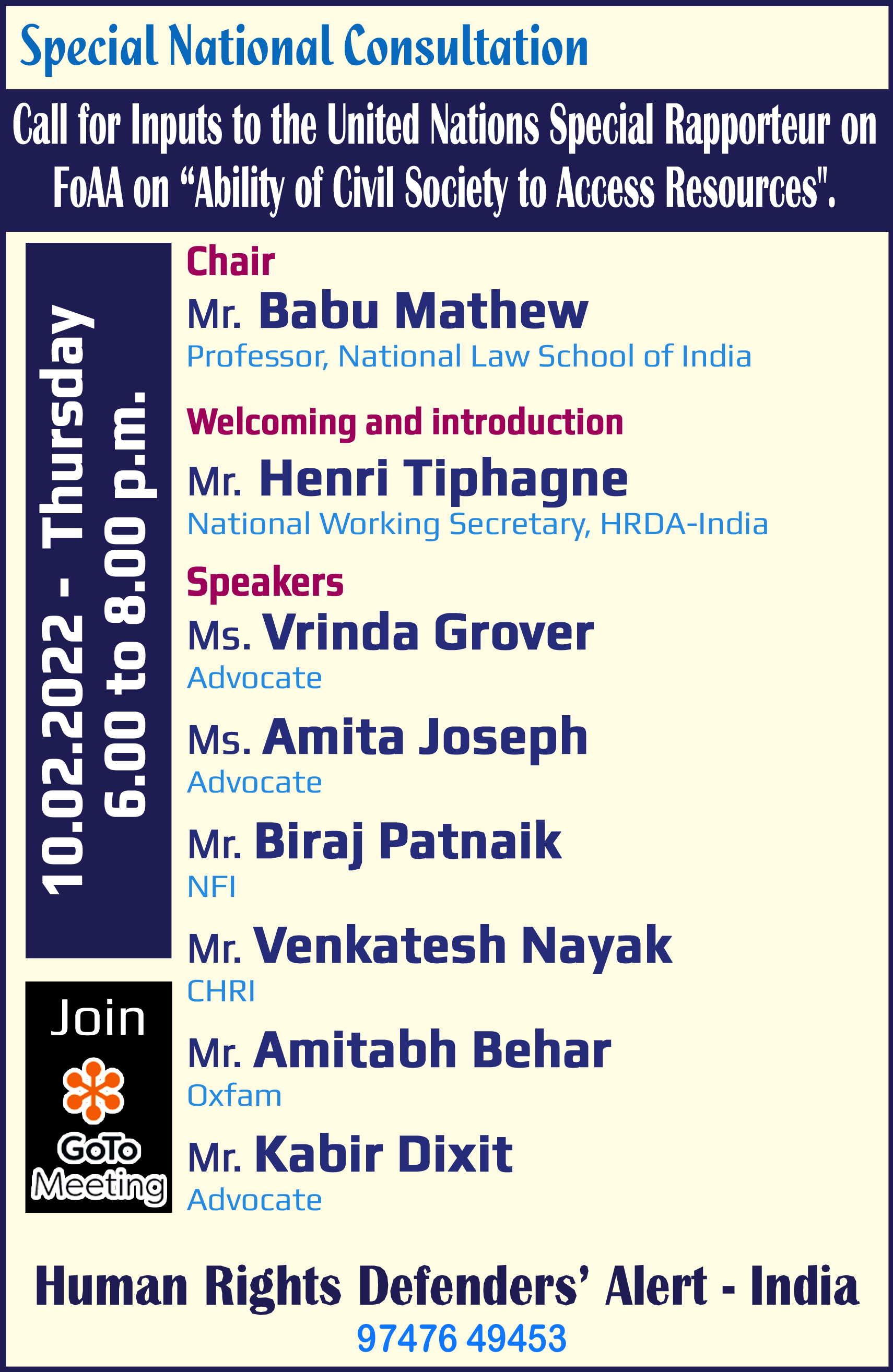 Special National Consultation

Call for Inputs to the United Nations Special Rapporteur on FoAA on “Ability of Civil Society to Access Resources".

10.02.2022 - Thursday
6.00 to 8.00 p.m.

Join
GoTo Meeting

Chair
Mr. Babu Mathew
Professor, National Law School of India

Welcoming and introduction
Mr. Henri Tiphagne
National Working Secretary, HRDA-India

Speakers
Ms. Vrinda Grover
Advocate

Ms. Amita Joseph
Advocate

Mr. Biraj Patnaik
NFI

Mr. Venkatesh Nayak
CHRI

Mr. Amitabh Behar
Oxfam

Mr. Kabir Dixit
Advocate

Human Rights Defenders’ Alert - India
97476 49453